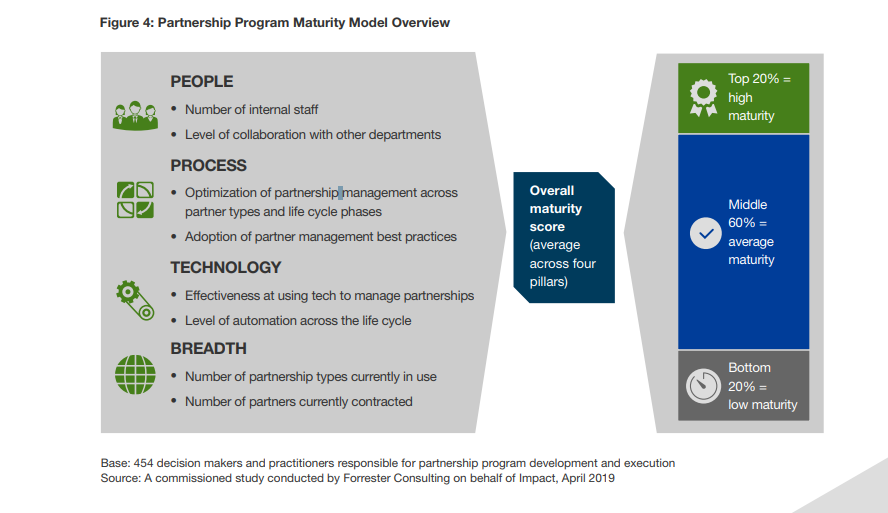 Figure 4: Partnership Program Maturity Model Overview

PEOPLE

• Number of internal staff

• Level of collaboration with other departments

PROCESS

• Optimization of partnership management across partner types and life cycle phases

• Adoption of partner management best practices

TECHNOLOGY

• Effectiveness at using tech to manage partnerships

• Level of automation across the life cycle

BREADTH

• Number of partnership types currently in use

• Number of partners currently contracted

Overall maturity score (average across four pillars)

Top 20% = high maturity

Middle 60% = average maturity

Bottom 20% = low maturity

Base: 454 decision makers and practitioners responsible for partnership program development and execution
Source: A commissioned study conducted by Forrester Consulting on behalf of Impact, April 2019